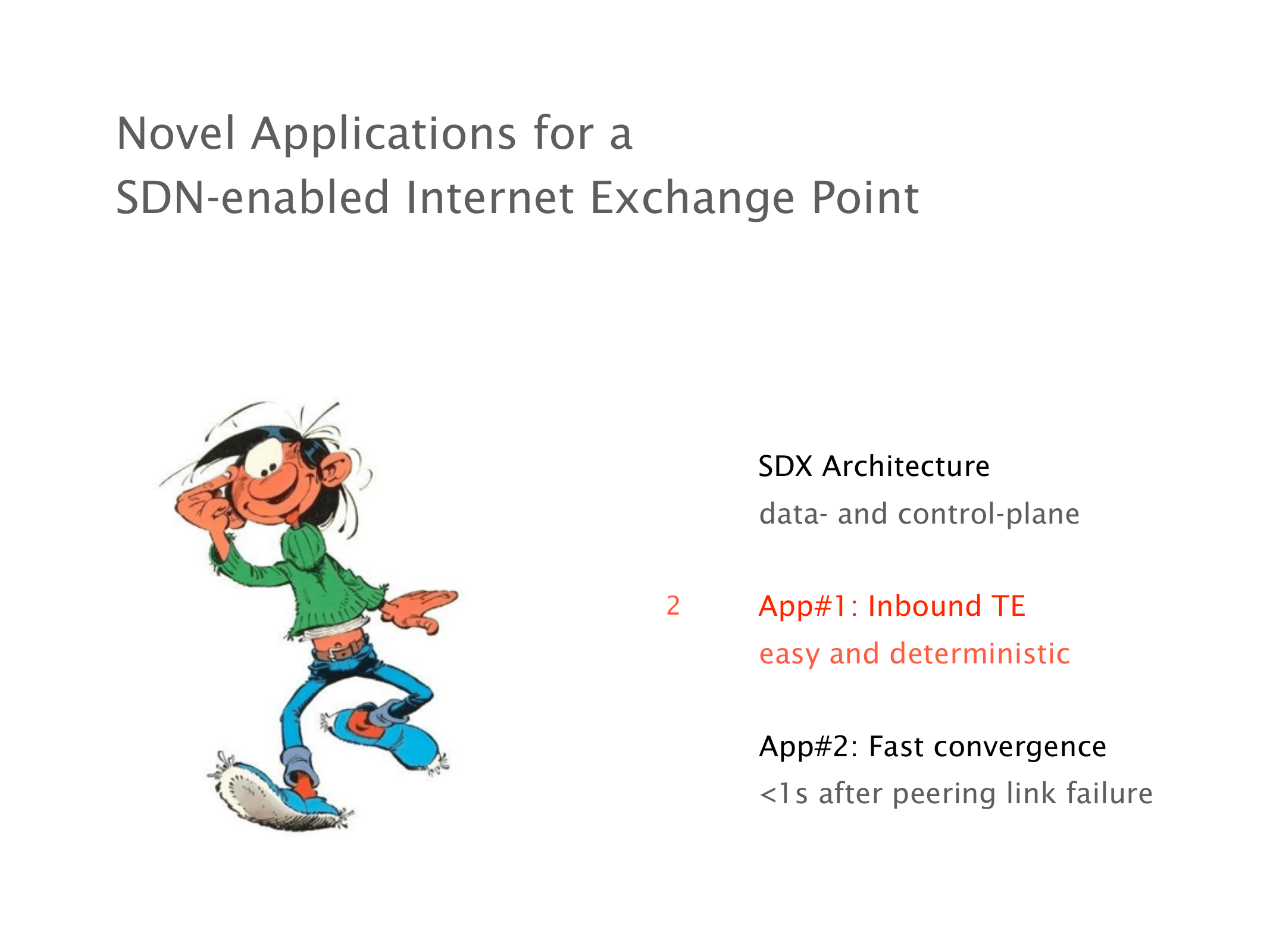 Novel Applications for a
SDN-enabled Internet Exchange Point

SDX Architecture
data- and control-plane

2 App#1: Inbound TE
easy and deterministic

App#2: Fast convergence
<1s after peering link failure